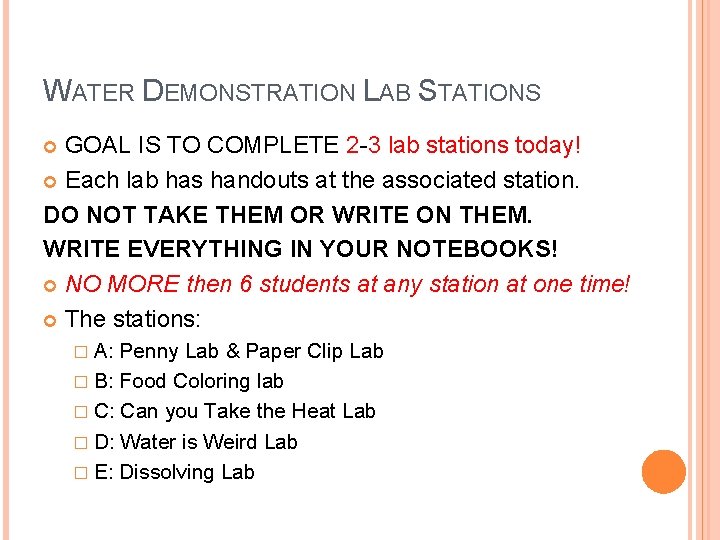 WATER DEMONSTRATION LAB STATIONS

GOAL IS TO COMPLETE 2-3 lab stations today!

Each lab has handouts at the associated station.

DO NOT TAKE THEM OR WRITE ON THEM.

WRITE EVERYTHING IN YOUR NOTEBOOKS!

NO MORE then 6 students at any station at one time!

The stations:

A: Penny Lab & Paper Clip Lab

B: Food Coloring lab

C: Can you Take the Heat Lab

D: Water is Weird Lab

E: Dissolving Lab